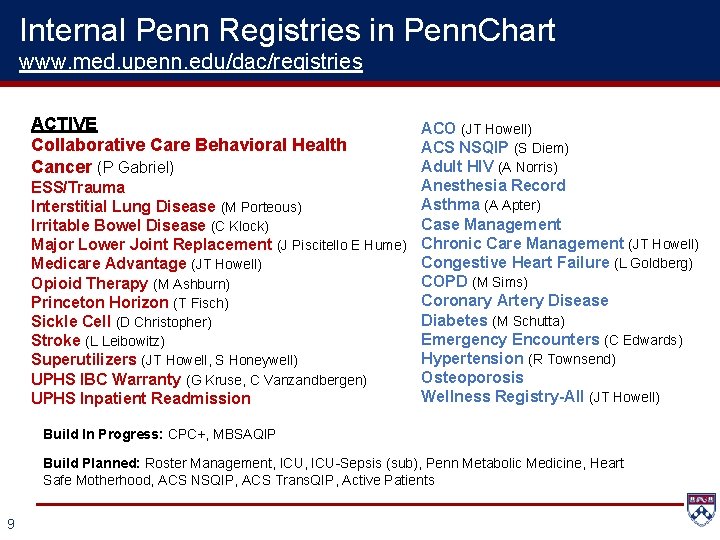 Internal Penn Registries in PennChart
www.med.upenn.edu/dac/registries

ACTIVE
Collaborative Care Behavioral Health
Cancer (P Gabriel)
ESS/Trauma
Interstitial Lung Disease (M Porteous)
Irritable Bowel Disease (C Klock)
Major Lower Joint Replacement (J Piscitello E Hume)
Medicare Advantage (JT Howell)
Opioid Therapy (M Ashburn)
Princeton Horizon (T Fisch)
Sickle Cell (D Christopher)
Stroke (L Leibowitz)
Superutilizers (JT Howell, S Honeywell)
UPHS IBC Warranty (G Kruse, C Vanzandbergen)
UPHS Inpatient Readmission

ACO (JT Howell)
ACS NSQIP (S Diem)
Adult HIV (A Norris)
Anesthesia Record
Asthma (A Apter)
Case Management
Chronic Care Management (JT Howell)
Congestive Heart Failure (L Goldberg)
COPD (M Sims)
Coronary Artery Disease
Diabetes (M Schutta)
Emergency Encounters (C Edwards)
Hypertension (R Townsend)
Osteoporosis
Wellness Registry-All (JT Howell)

Build In Progress: CPC+, MBSAQIP

Build Planned: Roster Management, ICU, ICU-Sepsis (sub), Penn Metabolic Medicine, Heart Safe Motherhood, ACS NSQIP, ACS TransQIP, Active Patients

9